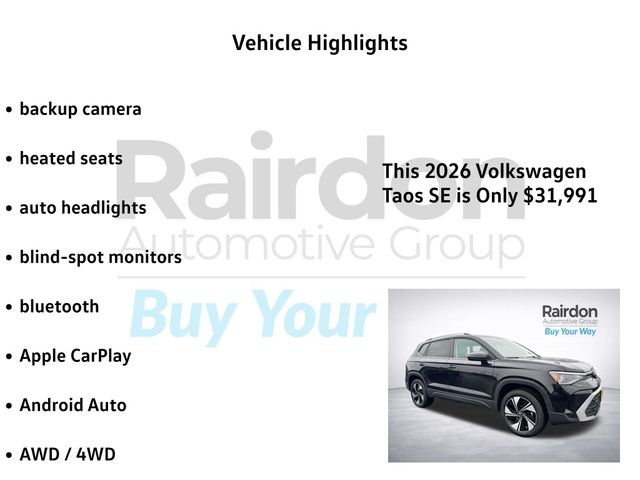 Vehicle Highlights

• backup camera

• heated seats

• auto headlights

• blind-spot monitors

• bluetooth

• Apple CarPlay

• Android Auto

• AWD / 4WD

Rairdon
Automotive Group
Buy Your

This 2026 Volkswagen Taos SE is Only $31,991

Rairdon
Automotive Group
Buy Your Way